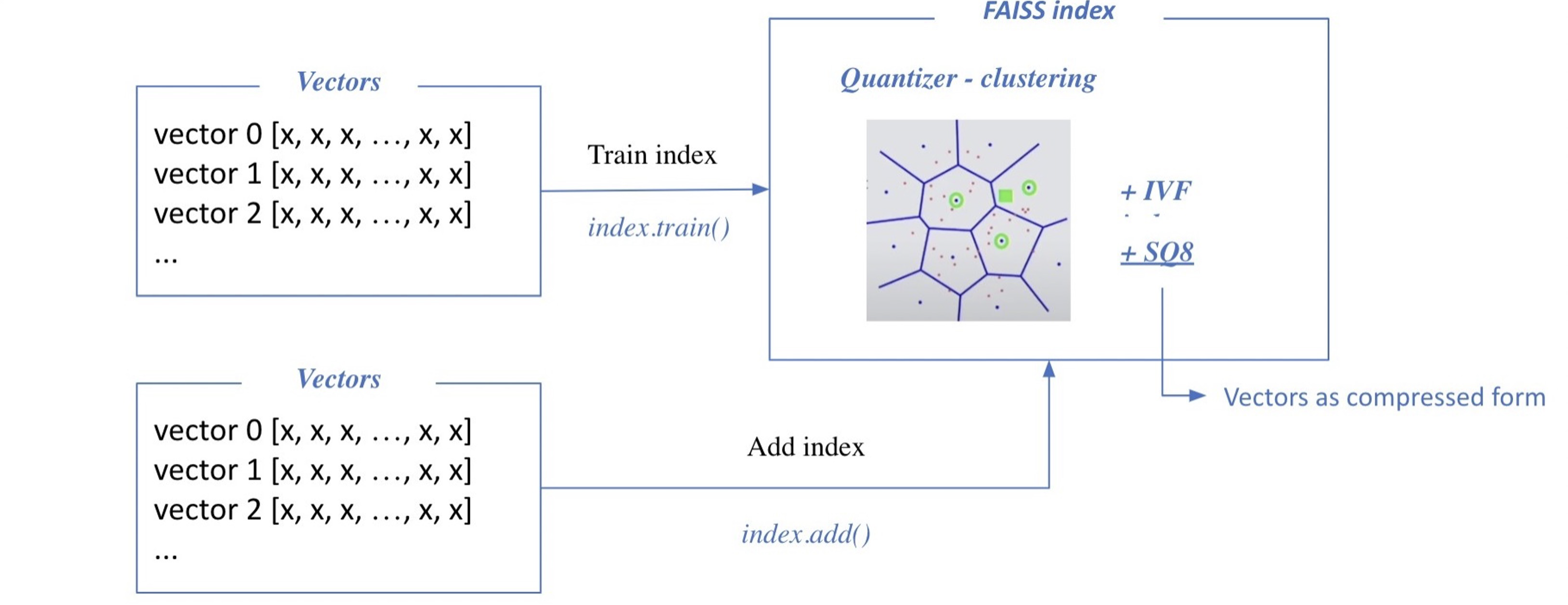 Vectors

vector 0 [x, x, x, ..., x, x]
vector 1 [x, x, x, ..., x, x]
vector 2 [x, x, x, ..., x, x]
...

Train index

index.train()

FAISS index

Quantizer - clustering

+ IVF

+ SQ8

Vectors as compressed form

Vectors

vector 0 [x, x, x, ..., x, x]
vector 1 [x, x, x, ..., x, x]
vector 2 [x, x, x, ..., x, x]
...

Add index

index.add()